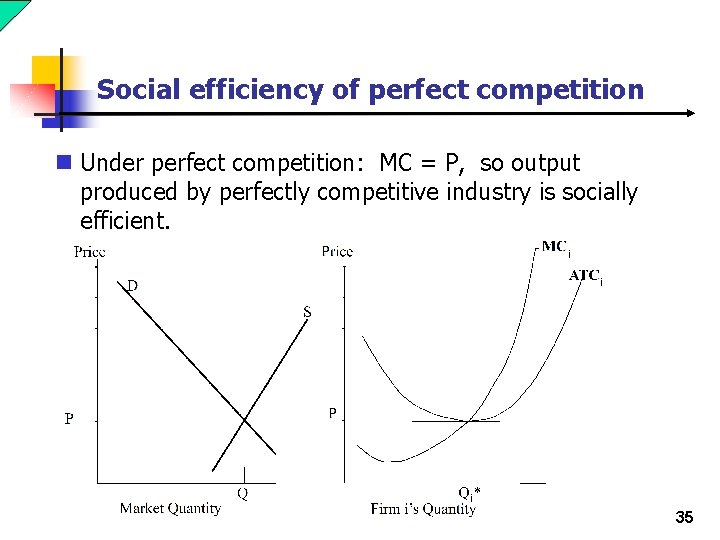 Social efficiency of perfect competition

Under perfect competition: MC = P, so output produced by perfectly competitive industry is socially efficient.

Price
D
S
P
Q
Market Quantity

Price
$MC_i$
$ATC_i$
P
$Q_i$*
Firm i's Quantity

35